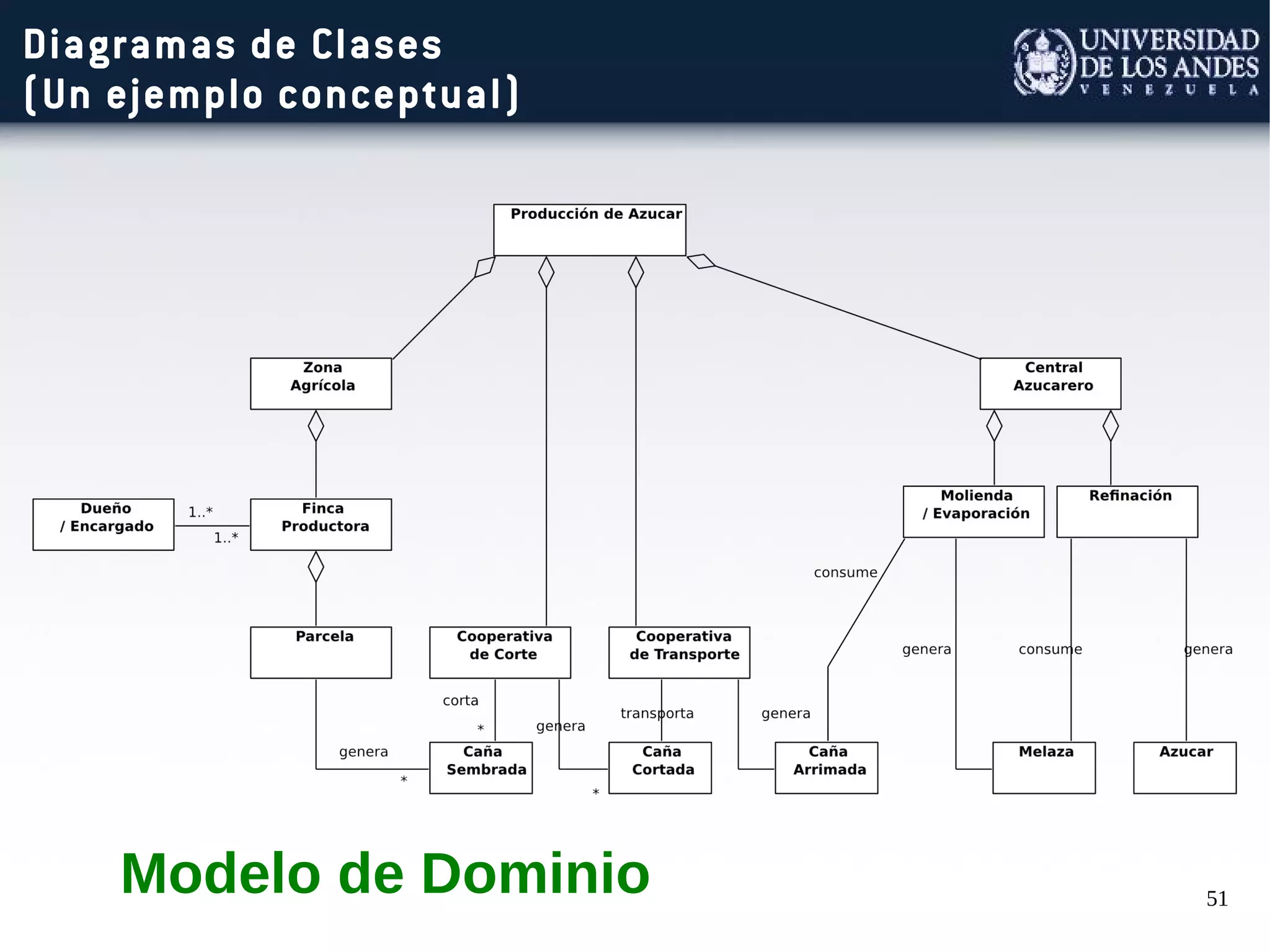 Diagramas de Clases
(Un ejemplo conceptual)

UNIVERSIDAD DE LOS ANDES
VENEZUELA

Producción de Azucar

Zona Agrícola

Central Azucarero

Dueño / Encargado

1..*

1..*

Finca Productora

Molienda / Evaporación

Refinación

consume

Parcela

Cooperativa de Corte

Cooperativa de Transporte

genera

consume

genera

corta

*

genera

transporta

genera

genera

*

Caña Sembrada

*

Caña Cortada

Caña Arrimada

Melaza

Azucar

Modelo de Dominio

51